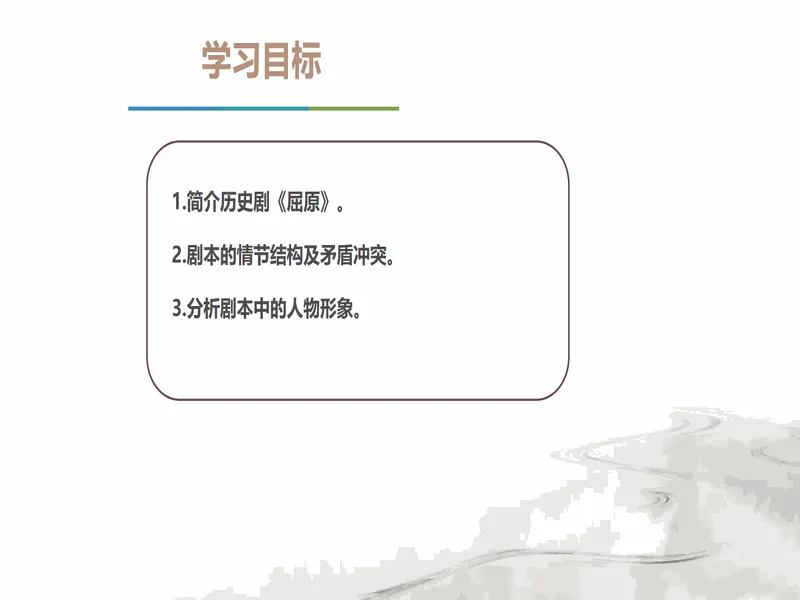 学习目标

1.简介历史剧《屈原》。

2.剧本的情节结构及矛盾冲突。

3.分析剧本中的人物形象。